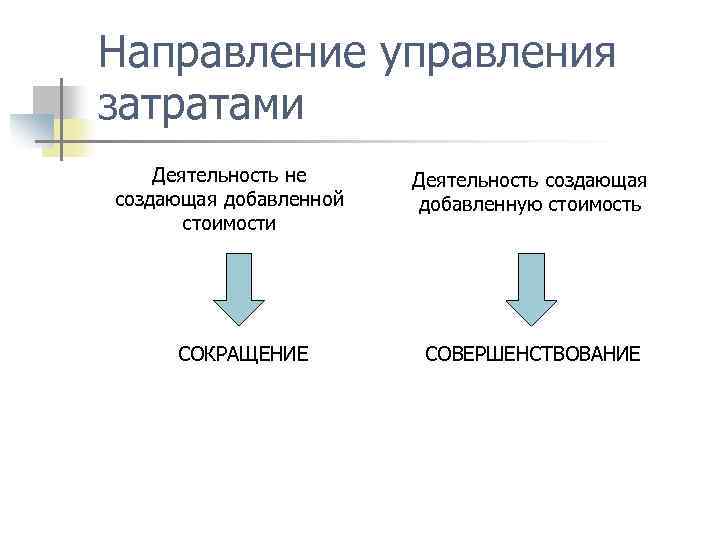 Направление управления затратами

Деятельность не создающая добавленной стоимости

СОКРАЩЕНИЕ

Деятельность создающая добавленную стоимость

СОВЕРШЕНСТВОВАНИЕ